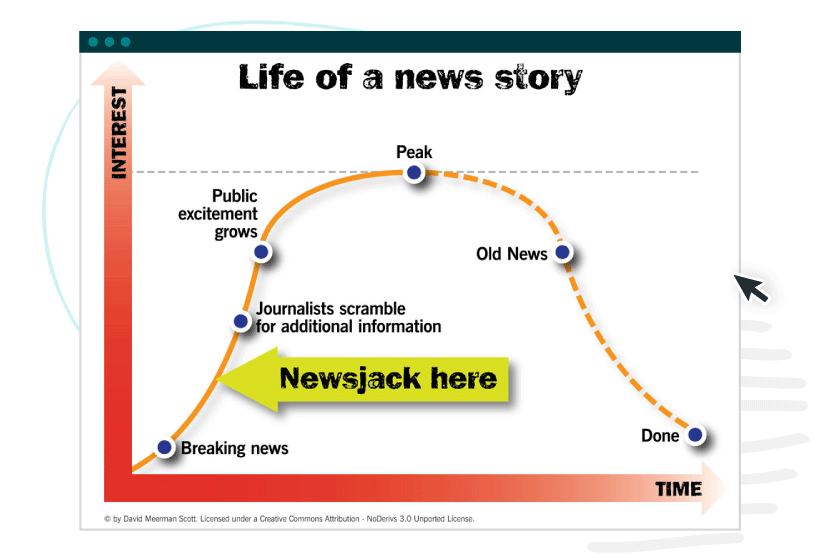 Life of a news story

INTEREST

Peak

Public excitement grows

Old News

Journalists scramble for additional information

Newsjack here

Breaking news

Done

TIME

© by David Meerman Scott. Licensed under a Creative Commons Attribution - NoDerivs 3.0 Unported License.